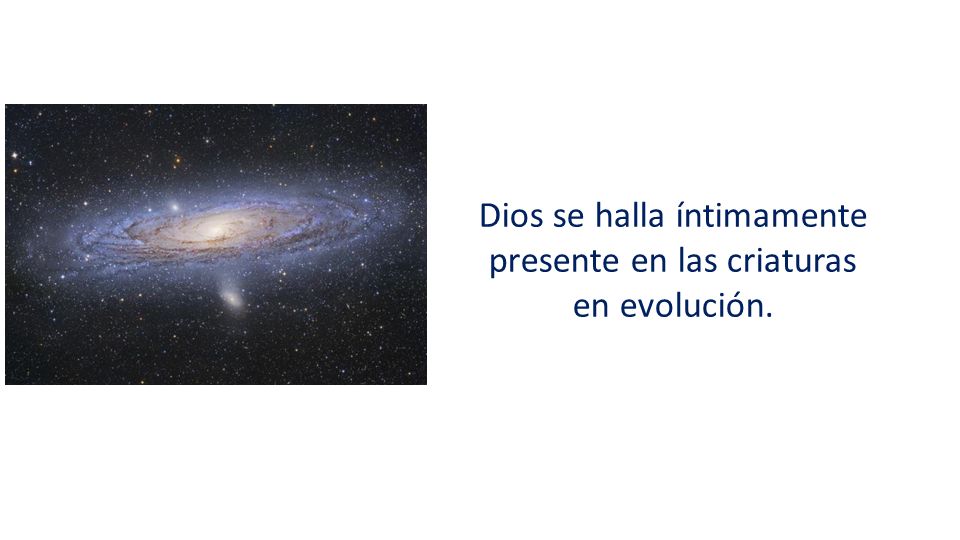 Dios se halla íntimamente presente en las criaturas en evolución.